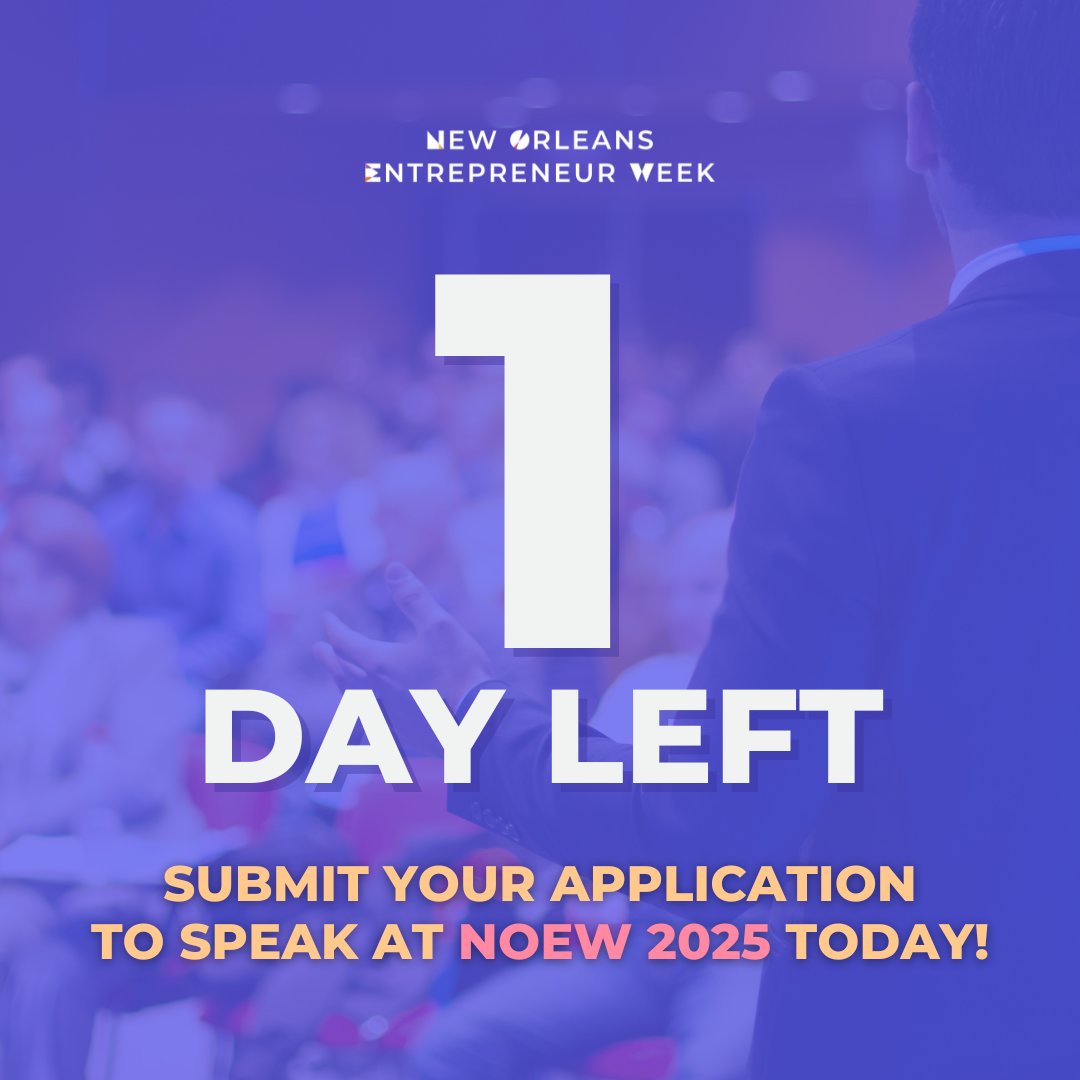 NEW ORLEANS
ENTREPRENEUR WEEK

1
DAY LEFT

SUBMIT YOUR APPLICATION TO SPEAK AT NOEW 2025 TODAY!